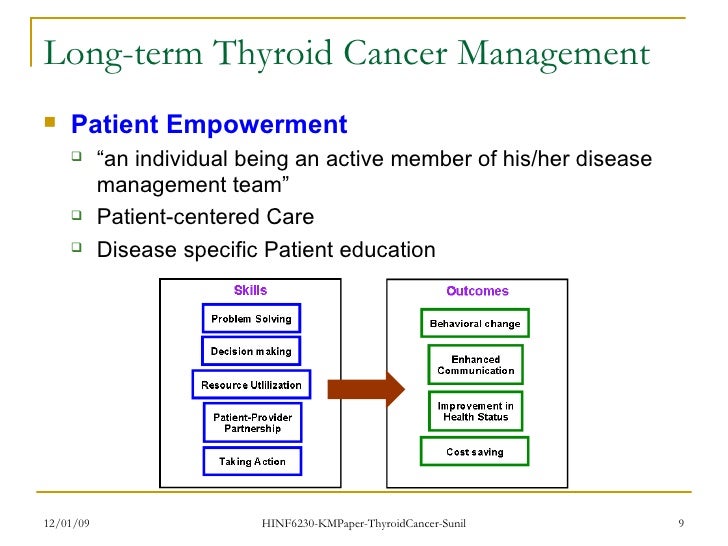 Long-term Thyroid Cancer Management

Patient Empowerment

“an individual being an active member of his/her disease management team”

Patient-centered Care

Disease specific Patient education

Skills

Problem Solving

Decision making

Resource Utilization

Patient-Provider Partnership

Taking Action

Outcomes

Behavioral change

Enhanced Communication

Improvement in Health Status

Cost saving

12/01/09

HINF6230-KMPaper-ThyroidCancer-Sunil

9